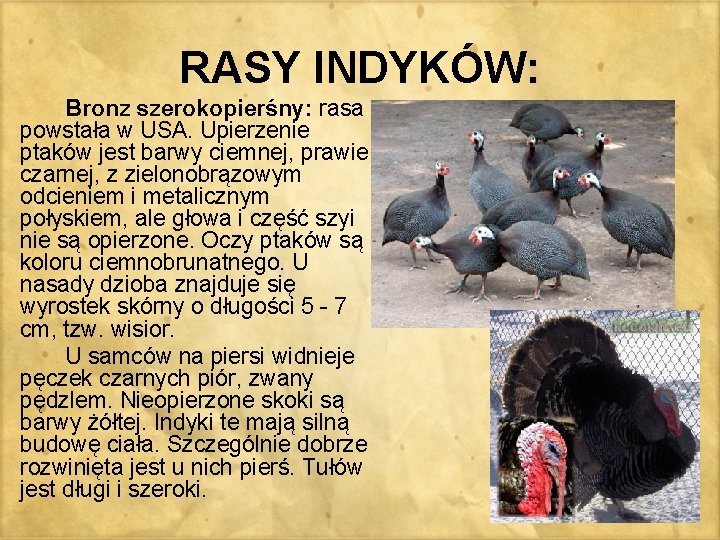 RASY INDYKÓW:

Bronz szerokopierśny: rasa powstała w USA. Upierzenie ptaków jest barwy ciemnej, prawie czarnej, z zielonobrązowym odcieniem i metalicznym połyskiem, ale głowa i część szyi nie są opierzone. Oczy ptaków są koloru ciemnobrunatnego. U nasady dzioba znajduje się wyrostek skórny o długości 5 - 7 cm, tzw. wisior.

U samców na piersi widnieje pęczek czarnych piór, zwany pędzlem. Nieopierzone skoki są barwy żółtej. Indyki te mają silną budowę ciała. Szczególnie dobrze rozwinięta jest u nich pierś. Tułów jest długi i szeroki.